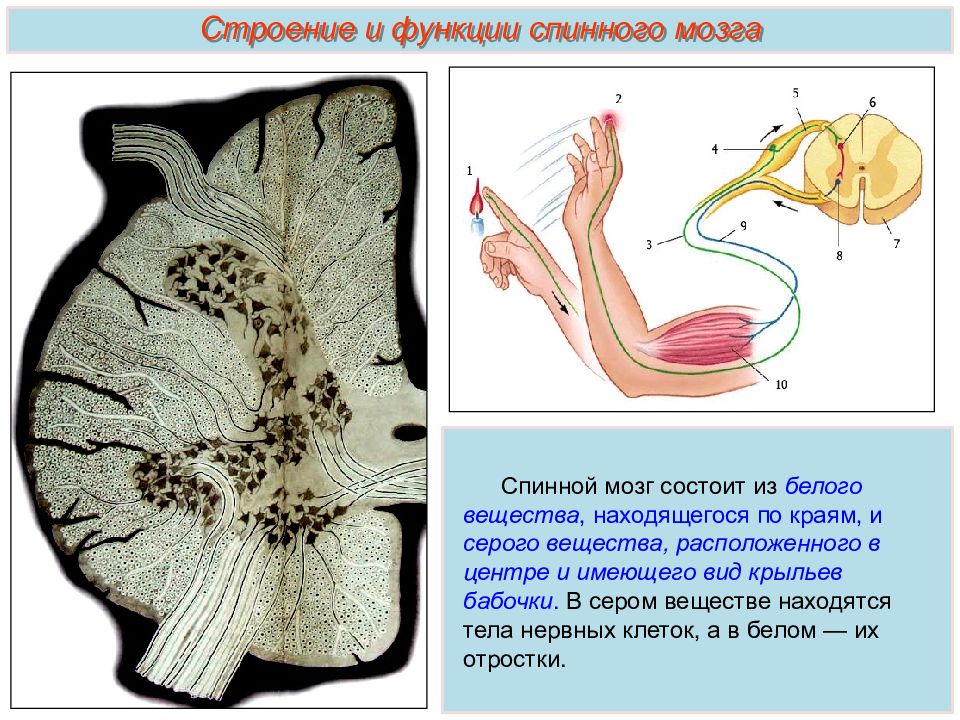 Строение и функции спинного мозга

1
2
3
4
5
6
7
8
9
10

Спинной мозг состоит из белого вещества, находящегося по краям, и серого вещества, расположенного в центре и имеющего вид крыльев бабочки. В сером веществе находятся тела нервных клеток, а в белом — их отростки.